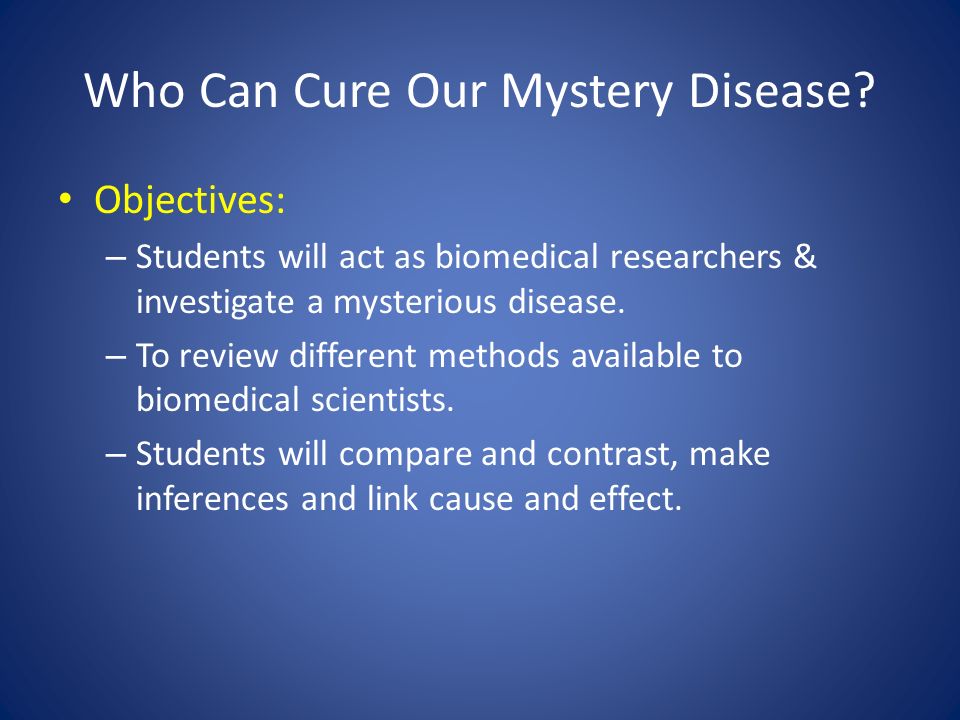 Who Can Cure Our Mystery Disease?

• Objectives:
– Students will act as biomedical researchers & investigate a mysterious disease.
– To review different methods available to biomedical scientists.
– Students will compare and contrast, make inferences and link cause and effect.